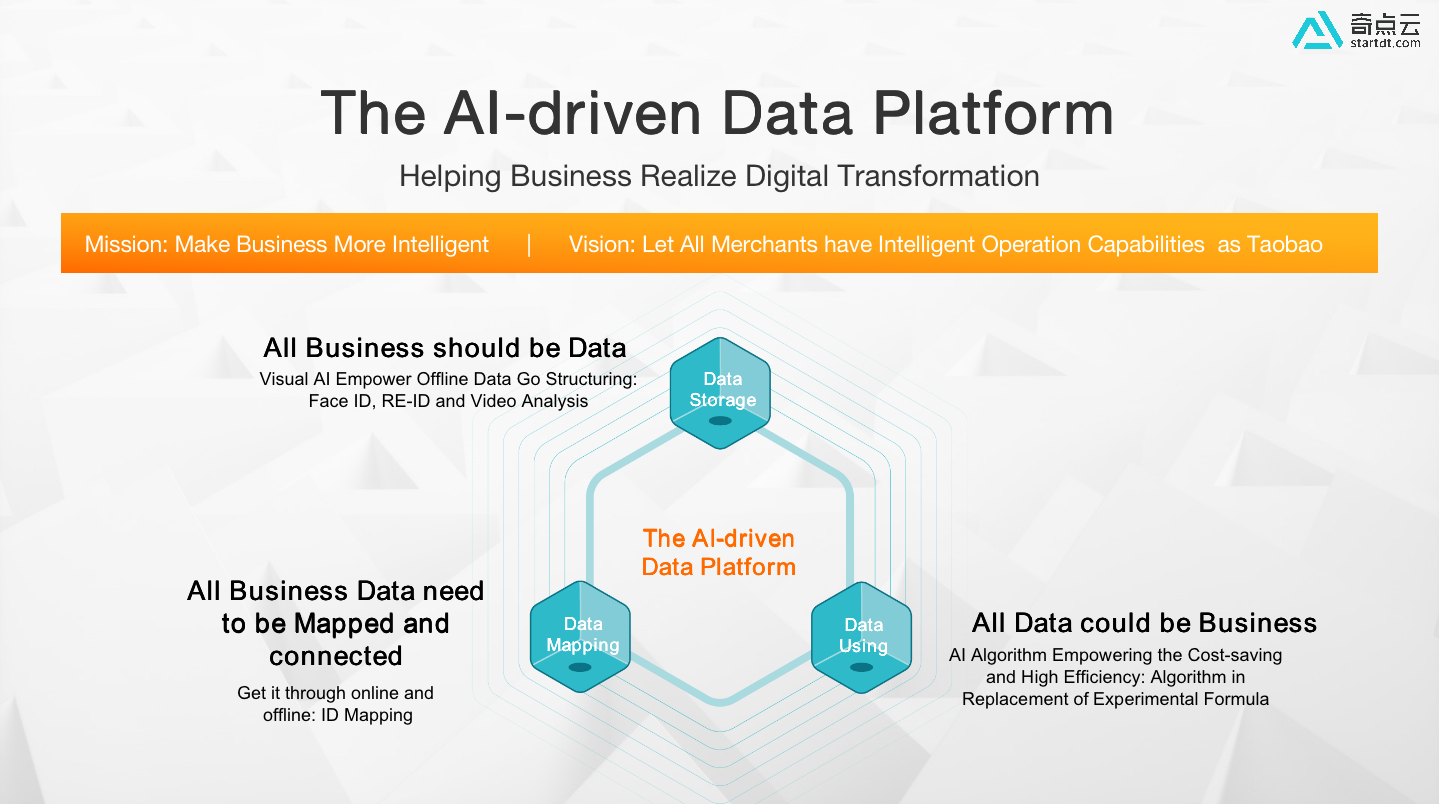 奇点云
startdt.com

The AI-driven Data Platform

Helping Business Realize Digital Transformation

Mission: Make Business More Intelligent | Vision: Let All Merchants have Intelligent Operation Capabilities as Taobao

All Business should be Data
Visual AI Empower Offline Data Go Structuring: Face ID, RE-ID and Video Analysis

Data Storage

The AI-driven Data Platform

All Business Data need to be Mapped and connected
Get it through online and offline: ID Mapping

Data Mapping

Data Using

All Data could be Business
AI Algorithm Empowering the Cost-saving and High Efficiency: Algorithm in Replacement of Experimental Formula